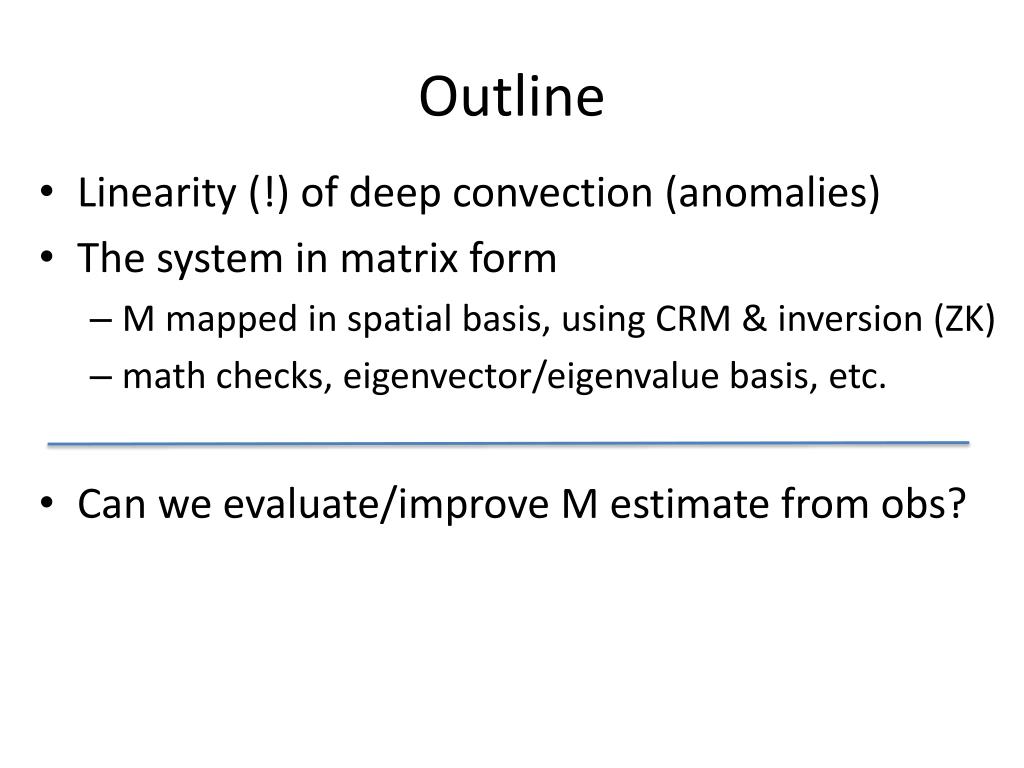 Outline

• Linearity (!) of deep convection (anomalies)
• The system in matrix form
– M mapped in spatial basis, using CRM & inversion (ZK)
– math checks, eigenvector/eigenvalue basis, etc.

• Can we evaluate/improve M estimate from obs?